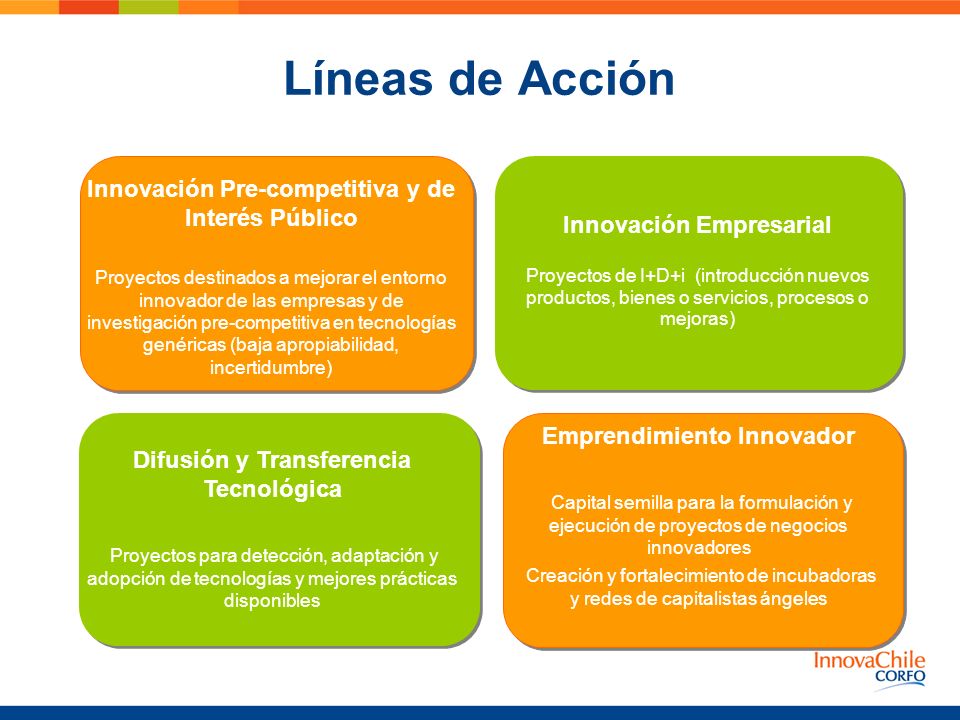 Líneas de Acción

Innovación Pre-competitiva y de Interés Público

Proyectos destinados a mejorar el entorno innovador de las empresas y de investigación pre-competitiva en tecnologías genéricas (baja apropiabilidad, incertidumbre)

Innovación Empresarial

Proyectos de I+D+i (introducción nuevos productos, bienes o servicios, procesos o mejoras)

Difusión y Transferencia Tecnológica

Proyectos para detección, adaptación y adopción de tecnologías y mejores prácticas disponibles

Emprendimiento Innovador

Capital semilla para la formulación y ejecución de proyectos de negocios innovadores

Creación y fortalecimiento de incubadoras y redes de capitalistas ángeles

InnovaChile
CORFO